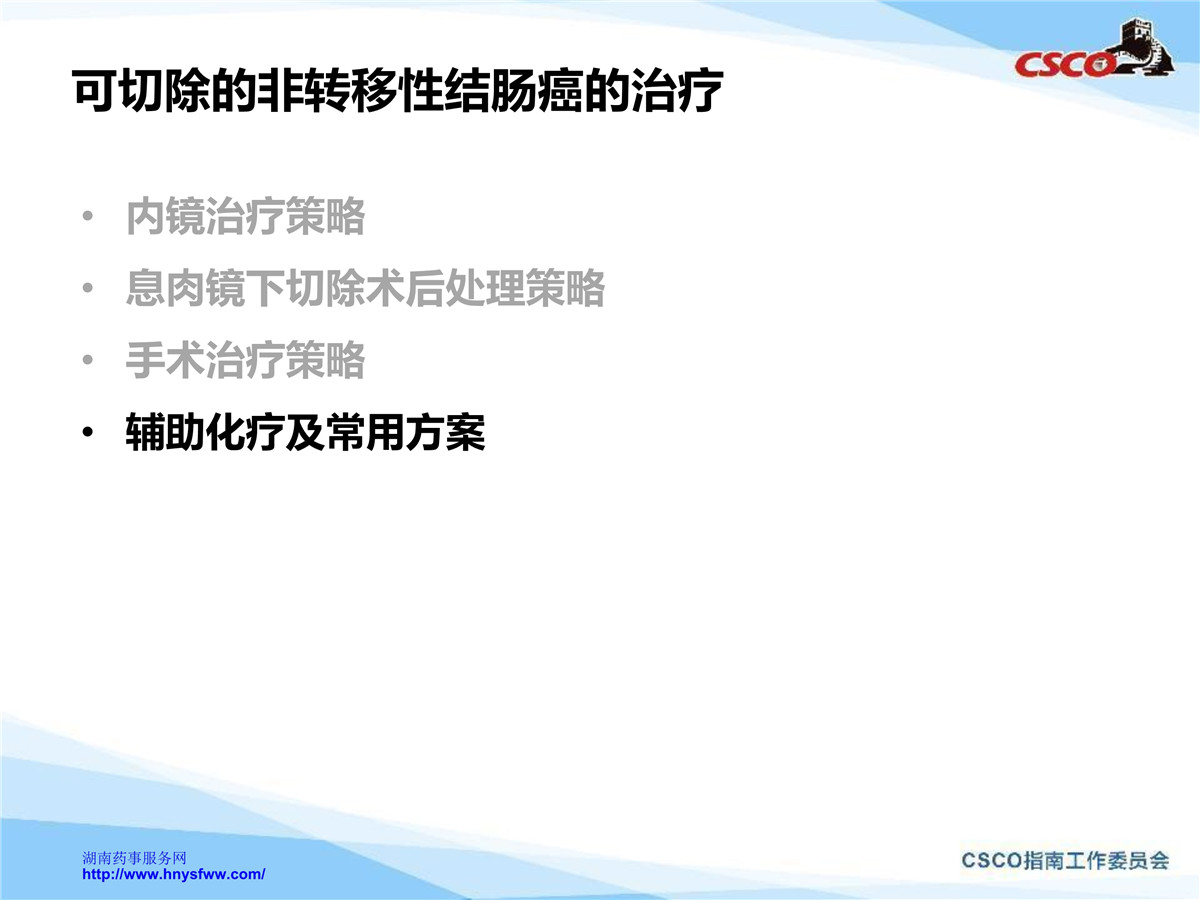 CSCO

可切除的非转移性结肠癌的治疗

• 内镜治疗策略
• 息肉镜下切除术后处理策略
• 手术治疗策略
• 辅助化疗及常用方案

湖南药事服务网
http://www.hnysfww.com/

CSCO指南工作委员会